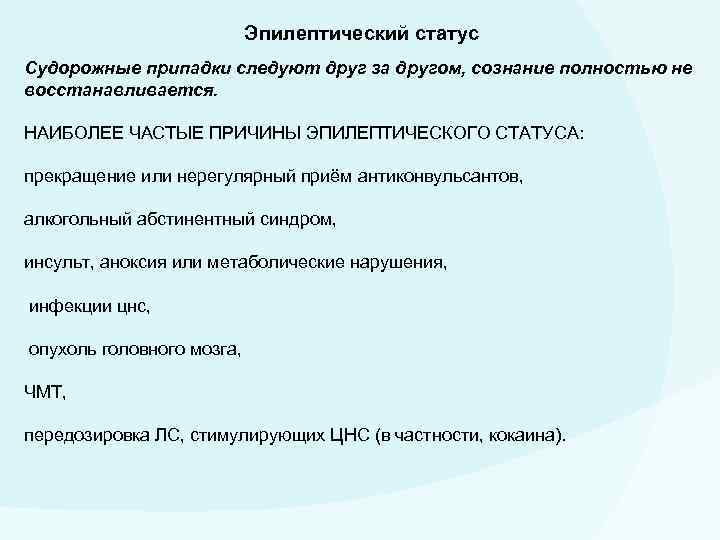 Эпилептический статус

Судорожные припадки следуют друг за другом, сознание полностью не восстанавливается.

НАИБОЛЕЕ ЧАСТЫЕ ПРИЧИНЫ ЭПИЛЕПТИЧЕСКОГО СТАТУСА:

прекращение или нерегулярный приём антиконвульсантов,

алкогольный абстинентный синдром,

инсульт, аноксия или метаболические нарушения,

инфекции цнс,

опухоль головного мозга,

ЧМТ,

передозировка ЛС, стимулирующих ЦНС (в частности, кокаина).